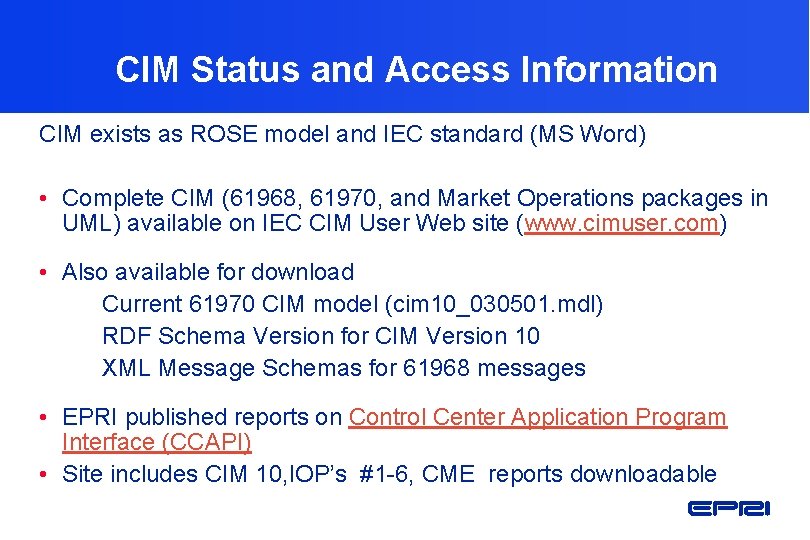 CIM Status and Access Information

CIM exists as ROSE model and IEC standard (MS Word)

• Complete CIM (61968, 61970, and Market Operations packages in UML) available on IEC CIM User Web site (www.cimuser.com)

• Also available for download
Current 61970 CIM model (cim10_030501.mdl)
RDF Schema Version for CIM Version 10
XML Message Schemas for 61968 messages

• EPRI published reports on Control Center Application Program Interface (CCAPI)
• Site includes CIM 10,IOP's #1-6, CME reports downloadable

EPRI